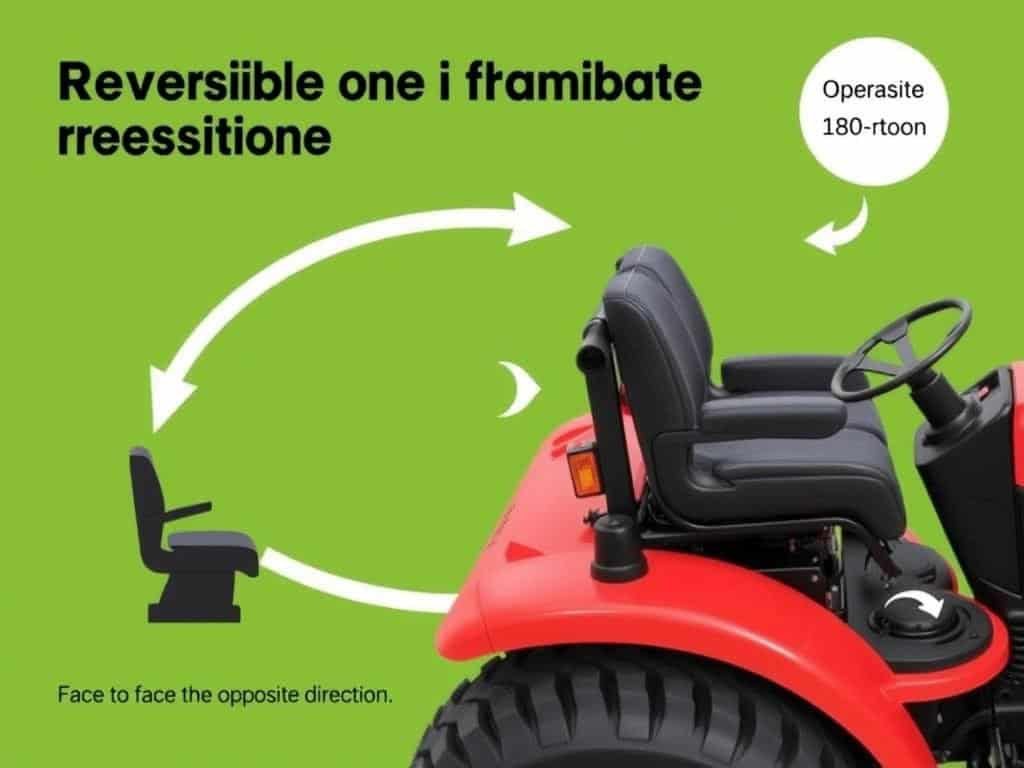 Reversiible one i ftamibate rreessitione

Operasite 180-rtoon

Face to face the opposite direction.